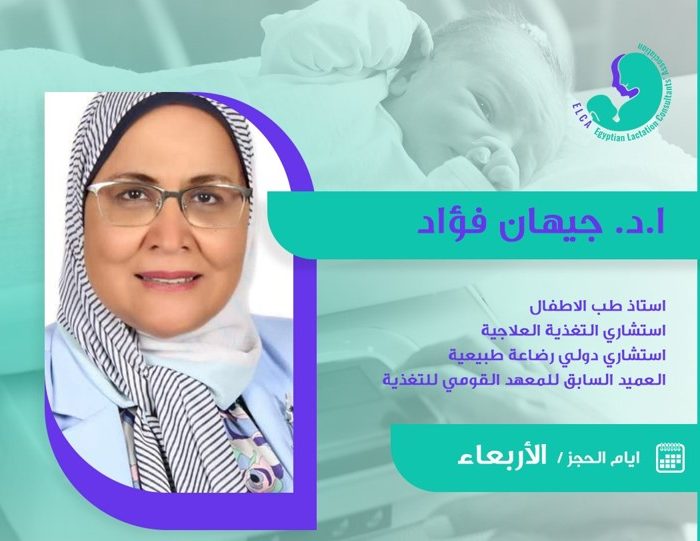 ELCA Egyptian Lactation Consultants Association

ا.د. جيهان فؤاد

استاذ طب الاطفال
استشاري التغذية العلاجية
استشاري دولي رضاعة طبيعية
العميد السابق للمعهد القومي للتغذية

ايام الحجز / الأربعاء